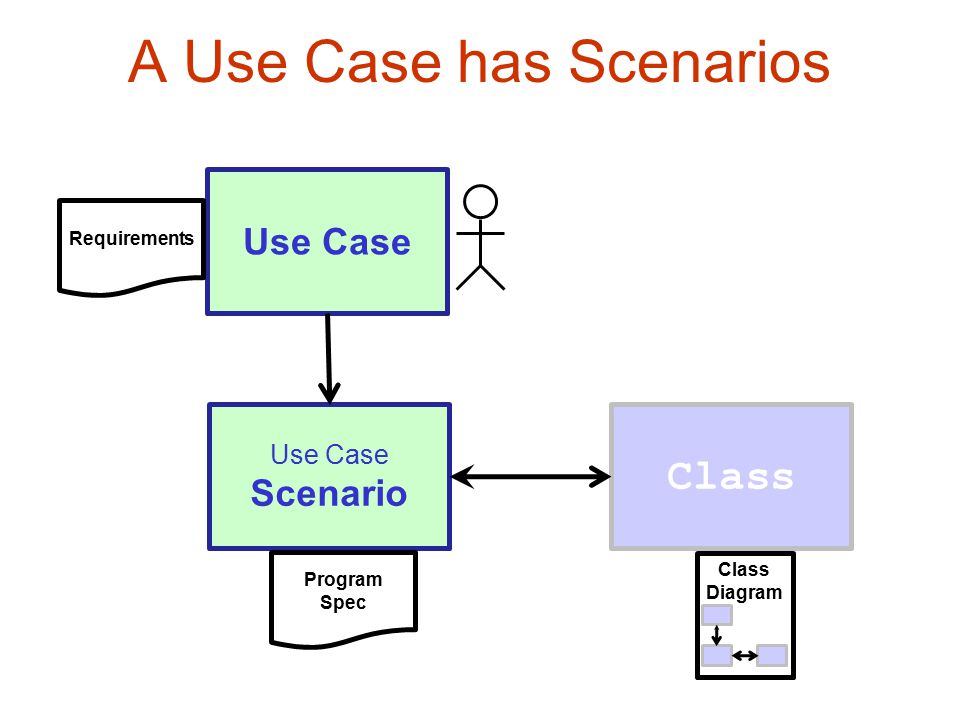 A Use Case has Scenarios

Requirements

Use Case

Use Case
Scenario

Class

Program
Spec

Class
Diagram